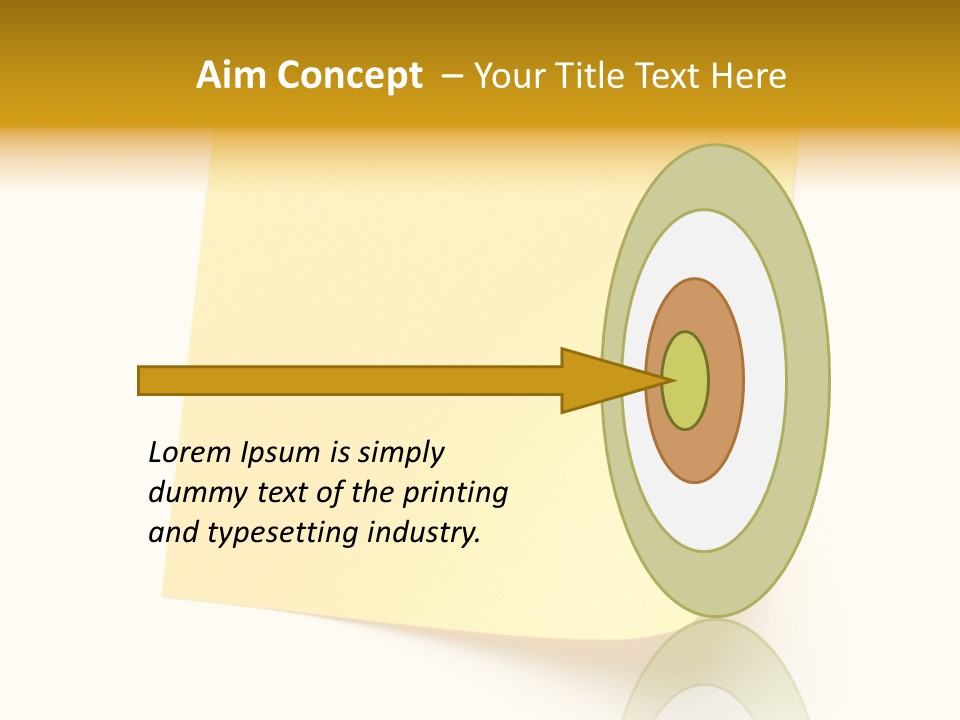 Aim Concept – Your Title Text Here

Lorem Ipsum is simply dummy text of the printing and typesetting industry.